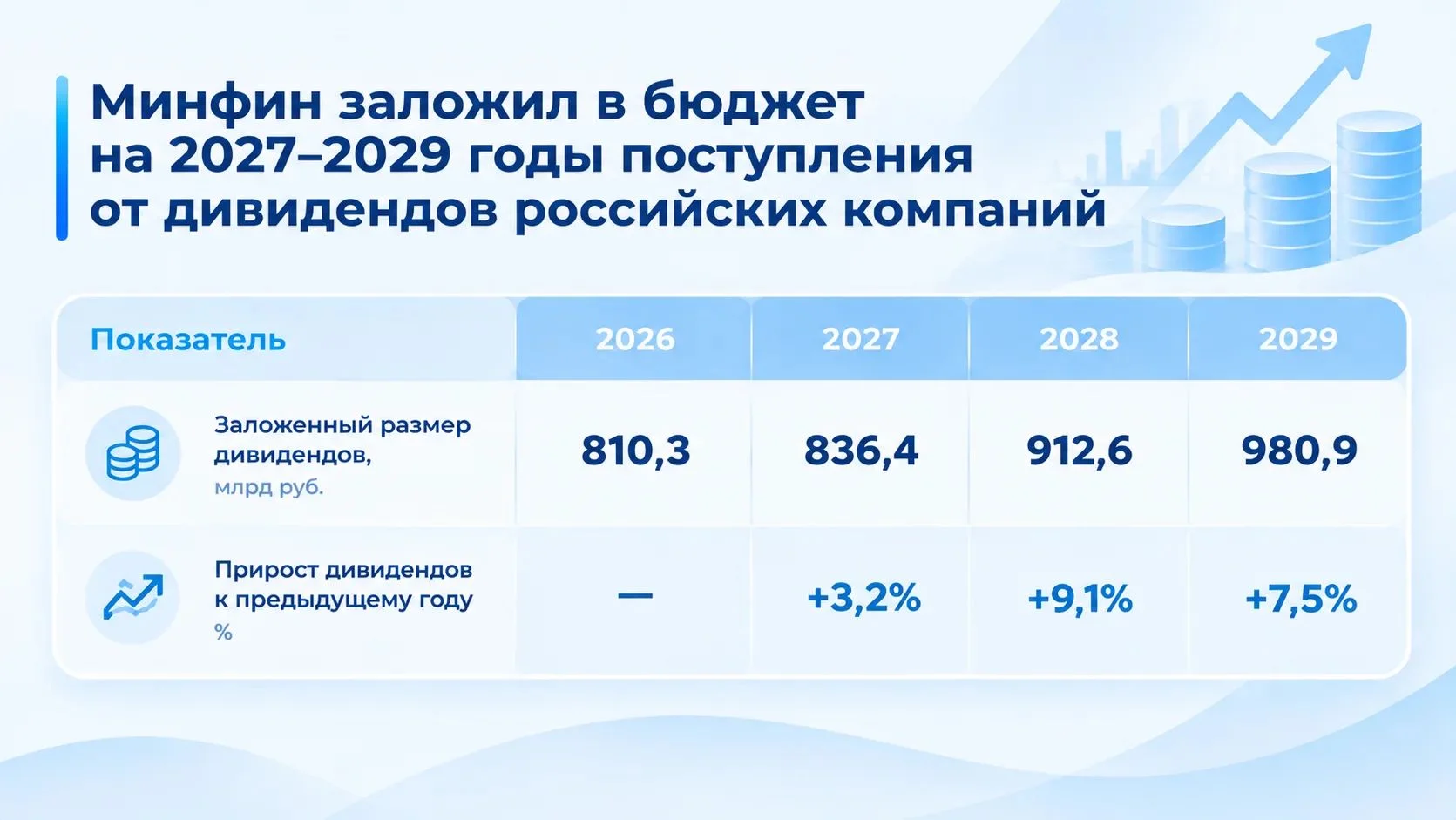 Минфин заложил в бюджет на 2027–2029 годы поступления от дивидендов российских компаний

| Показатель | 2026 | 2027 | 2028 | 2029 |
|---|---|---|---|---|
| Заложенный размер дивидендов, млрд руб. | 810,3 | 836,4 | 912,6 | 980,9 |
| Прирост дивидендов к предыдущему году % | — | +3,2% | +9,1% | +7,5% |